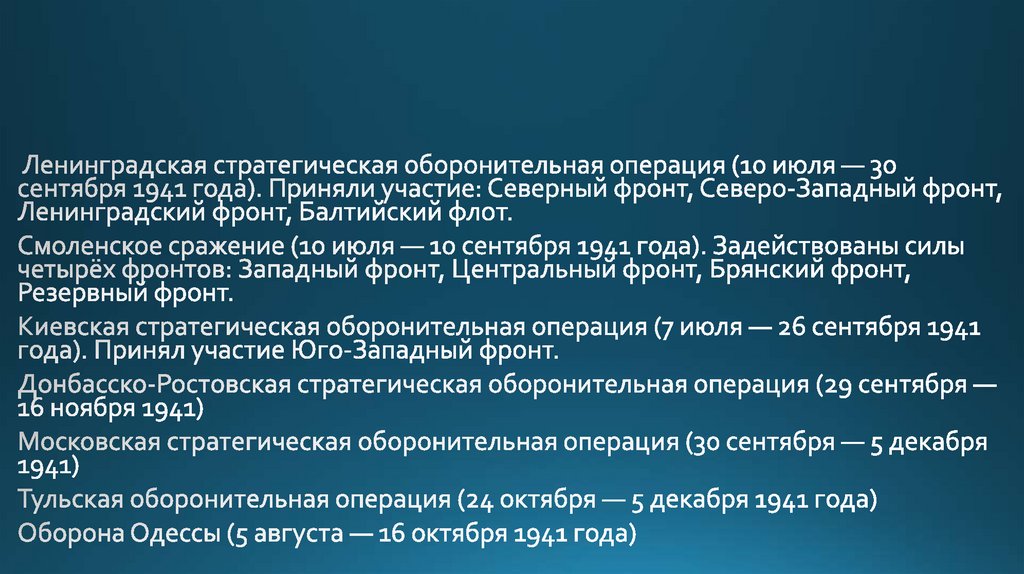 Ленинградская стратегическая оборонительная операция (10 июля — 30 сентября 1941 года). Приняли участие: Северный фронт, Северо-Западный фронт, Ленинградский фронт, Балтийский флот.

Смоленское сражение (10 июля — 10 сентября 1941 года). Задействованы силы четырёх фронтов: Западный фронт, Центральный фронт, Брянский фронт, Резервный фронт.

Киевская стратегическая оборонительная операция (7 июля — 26 сентября 1941 года). Принял участие Юго-Западный фронт.

Донбасско-Ростовская стратегическая оборонительная операция (29 сентября — 16 ноября 1941)

Московская стратегическая оборонительная операция (30 сентября — 5 декабря 1941)

Тульская оборонительная операция (24 октября — 5 декабря 1941 года)

Оборона Одессы (5 августа — 16 октября 1941 года)